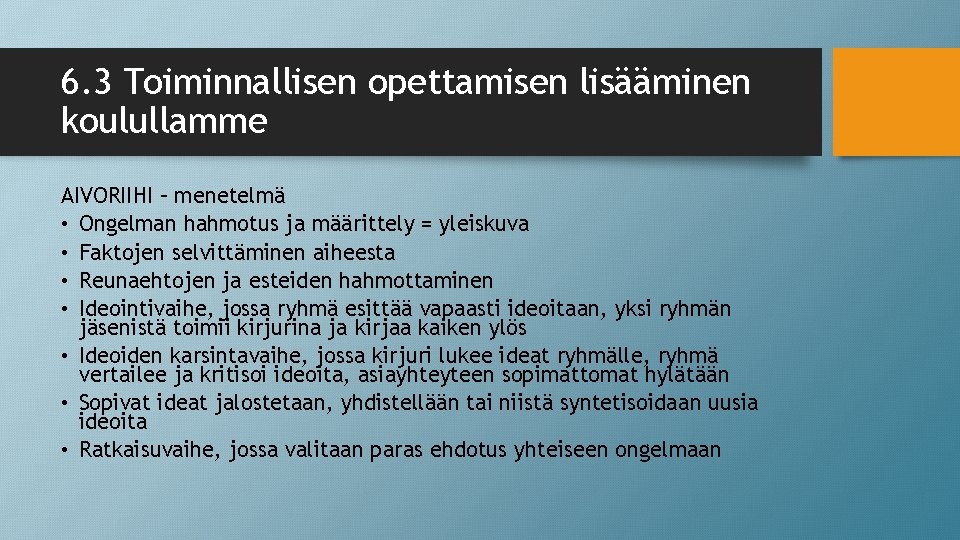 6.3 Toiminnallisen opettamisen lisääminen koulullamme

AIVORIIHI – menetelmä
• Ongelman hahmotus ja määrittely = yleiskuva
• Faktojen selvittäminen aiheesta
• Reunaehtojen ja esteiden hahmottaminen
• Ideointivaihe, jossa ryhmä esittää vapaasti ideoitaan, yksi ryhmän jäsenistä toimii kirjurina ja kirjaa kaiken ylös
• Ideoiden karsintavaihe, jossa kirjuri lukee ideat ryhmälle, ryhmä vertailee ja kritisoi ideoita, asiayhteyteen sopimattomat hylätään
• Sopivat ideat jalostetaan, yhdistellään tai niistä syntetisoidaan uusia ideoita
• Ratkaisuvaihe, jossa valitaan paras ehdotus yhteiseen ongelmaan